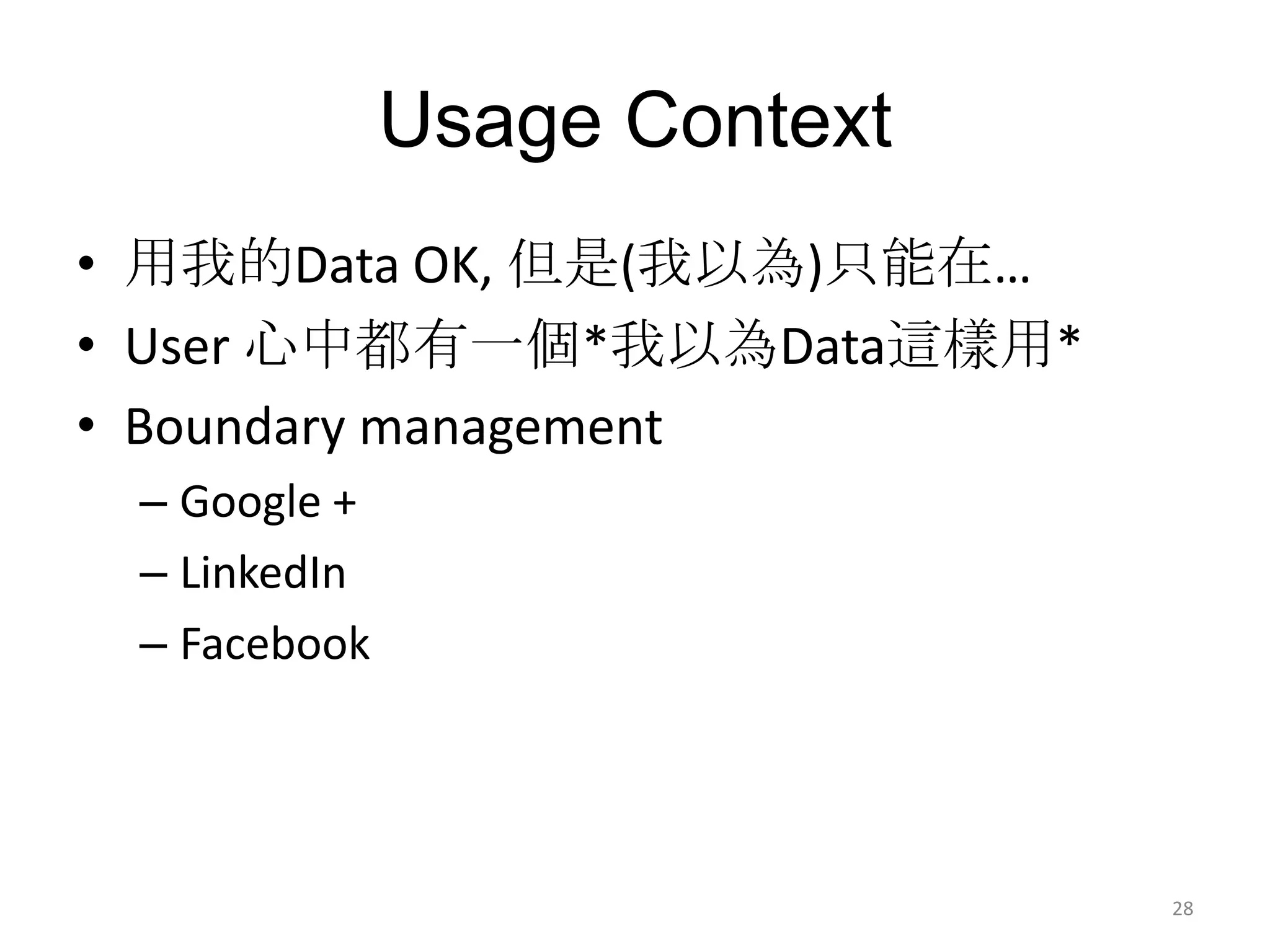 Usage Context

• 用我的Data OK, 但是(我以為)只能在...
• User 心中都有一個*我以為Data這樣用*
• Boundary management
  – Google +
  – LinkedIn
  – Facebook

28